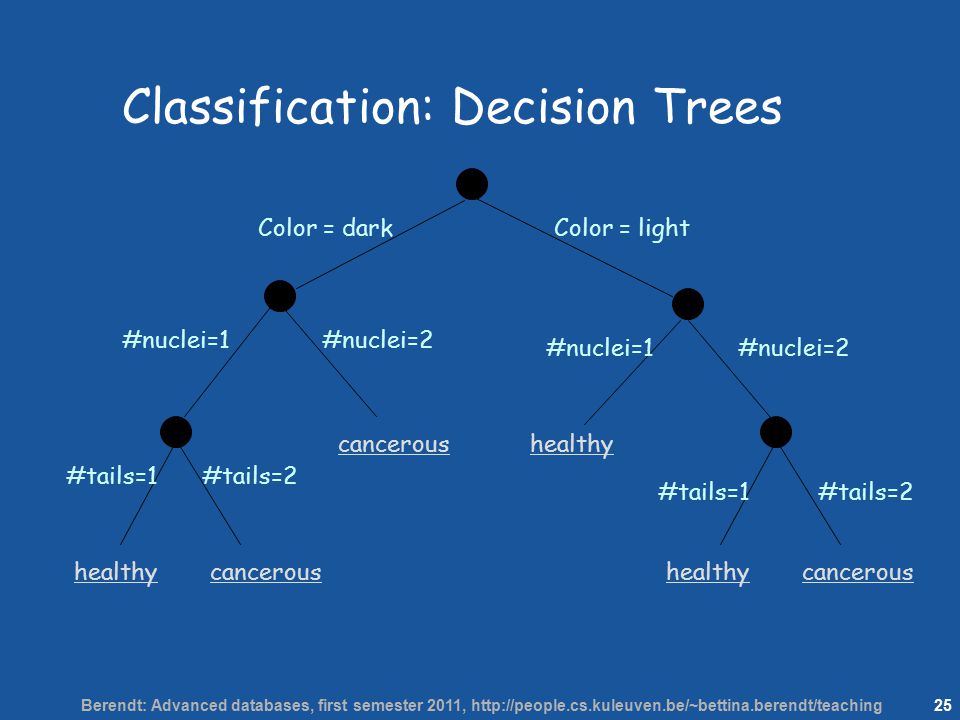 Classification: Decision Trees

Color = dark

Color = light

#nuclei=1

#nuclei=2

#nuclei=1

#nuclei=2

cancerous

healthy

#tails=1

#tails=2

#tails=1

#tails=2

healthy

cancerous

healthy

cancerous

Berendt: Advanced databases, first semester 2011, http://people.cs.kuleuven.be/~bettina.berendt/teaching

25